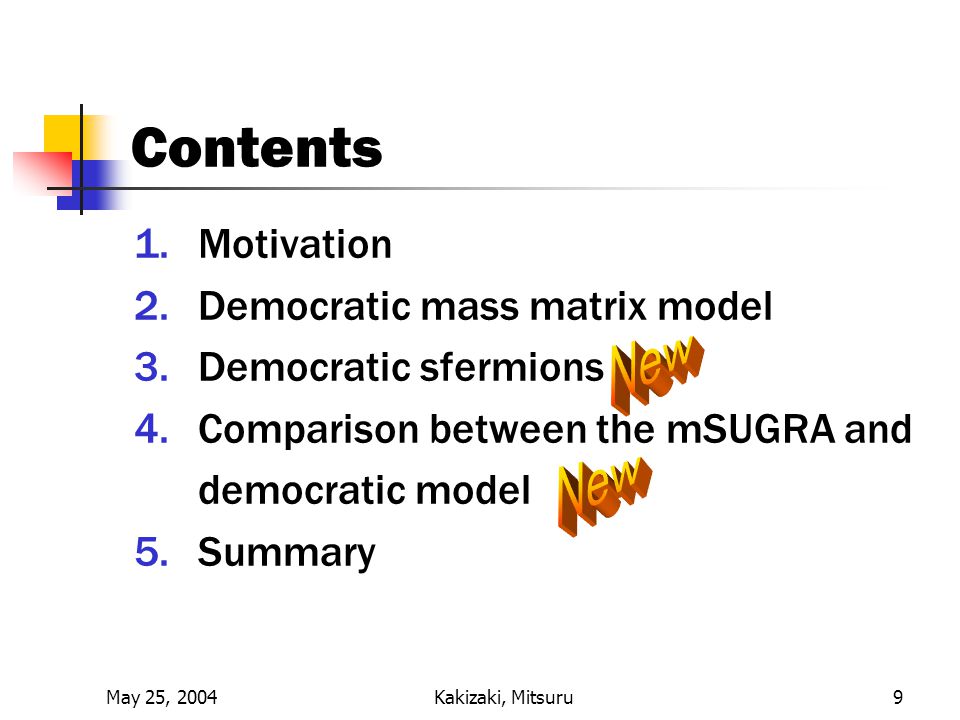 Contents

1. Motivation
2. Democratic mass matrix model
3. Democratic sfermions New
4. Comparison between the mSUGRA and democratic model New
5. Summary

May 25, 2004

Kakizaki, Mitsuru

9